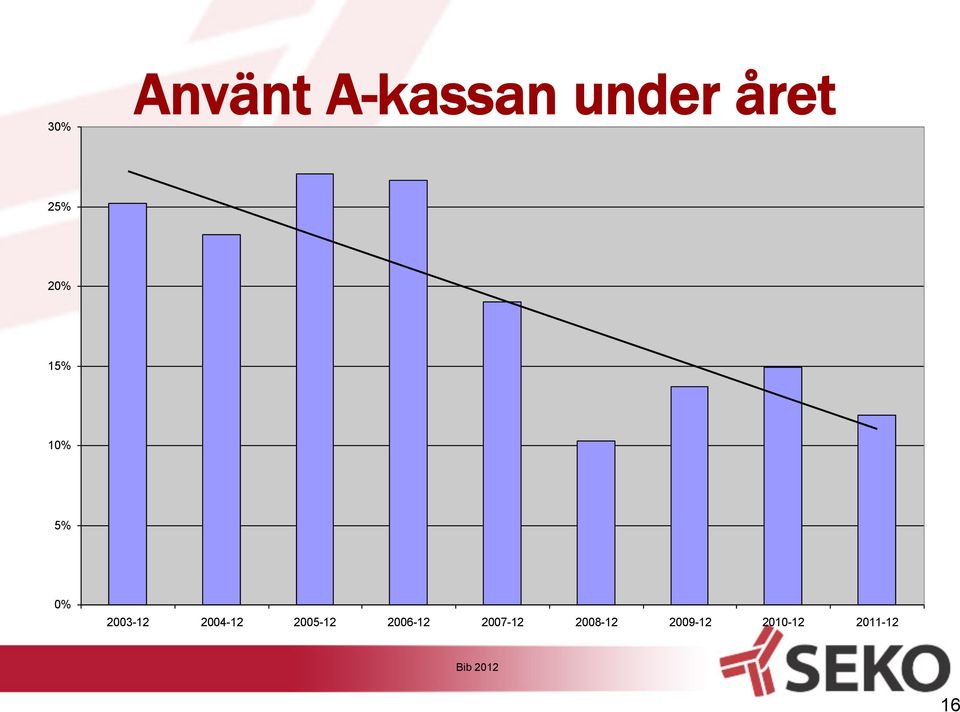 Använt A-kassan under året

30%
25%
20%
15%
10%
5%
0%

2003-12
2004-12
2005-12
2006-12
2007-12
2008-12
2009-12
2010-12
2011-12

Bib 2012

SEKO

16